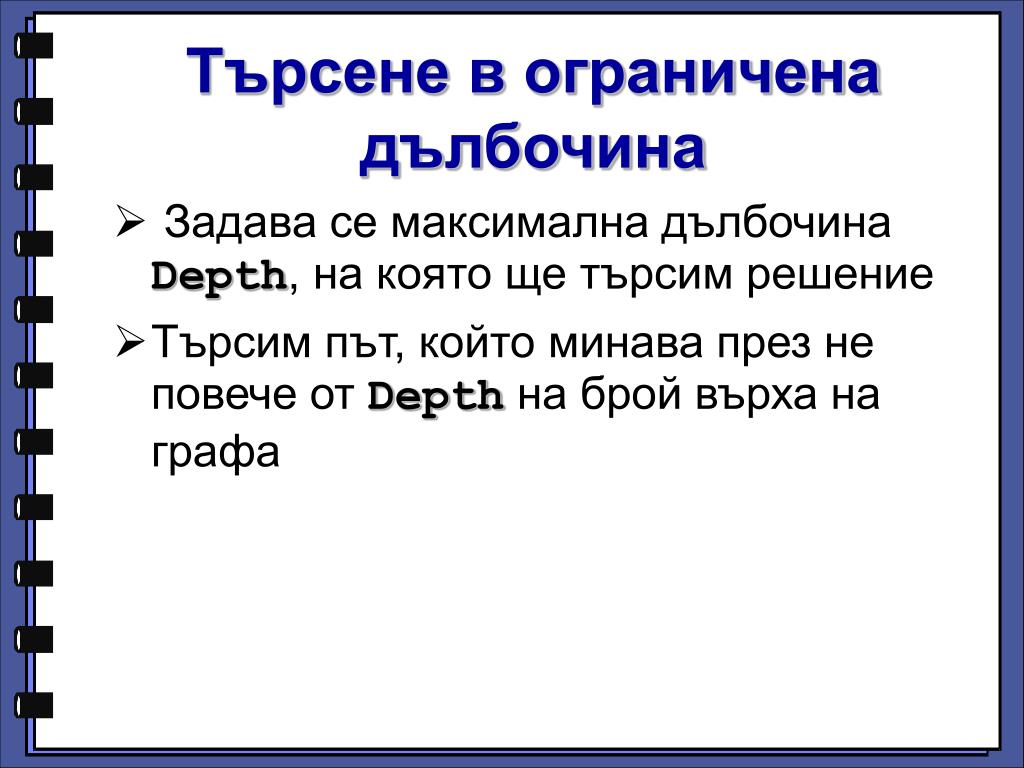 Търсене в ограничена дълбочина

➢ Задава се максимална дълбочина Depth, на която ще търсим решение

➢ Търсим път, който минава през не повече от Depth на брой върха на графа